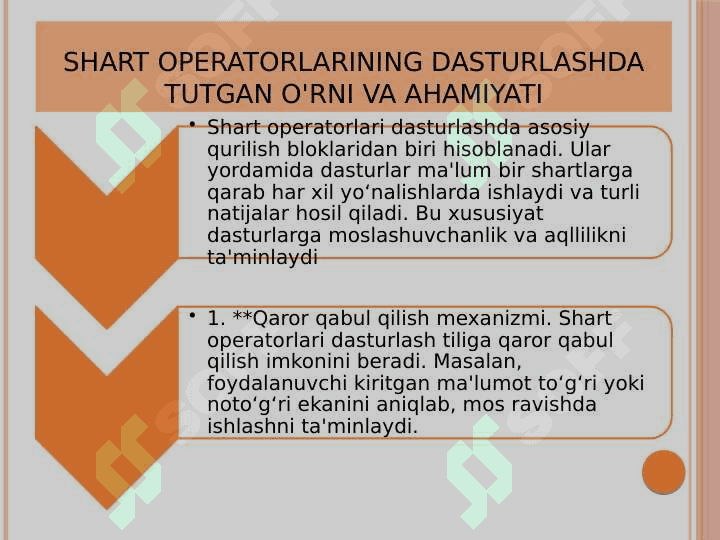 SHART OPERATORLARINING DASTURLASHDA TUTGAN O'RNI VA AHAMIYATI

• Shart operatorlari dasturlashda asosiy qurilish bloklaridan biri hisoblanadi. Ular yordamida dasturlar ma'lum bir shartlarga qarab har xil yo‘nalishlarda ishlaydi va turli natijalar hosil qiladi. Bu xususiyat dasturlarga moslashuvchanlik va aqllilikni ta'minlaydi

• 1. **Qaror qabul qilish mexanizmi. Shart operatorlari dasturlash tiliga qaror qabul qilish imkonini beradi. Masalan, foydalanuvchi kiritgan ma'lumot to‘g‘ri yoki noto‘g‘ri ekanini aniqlab, mos ravishda ishlashni ta'minlaydi.